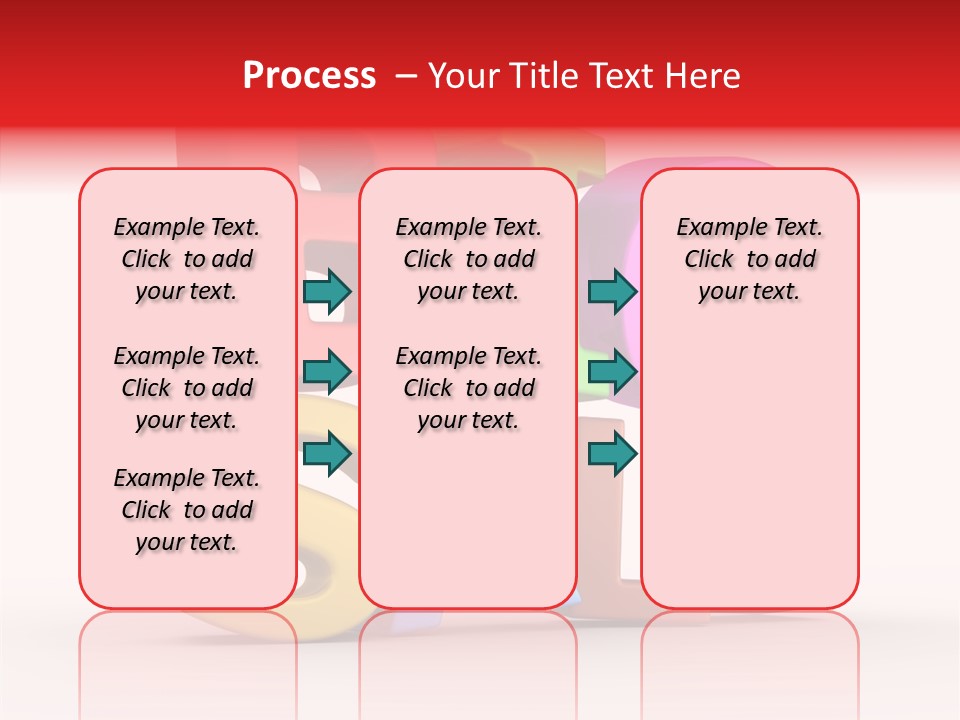 Process – Your Title Text Here

Example Text. Click to add your text.

Example Text. Click to add your text.

Example Text. Click to add your text.

Example Text. Click to add your text.

Example Text. Click to add your text.

Example Text. Click to add your text.